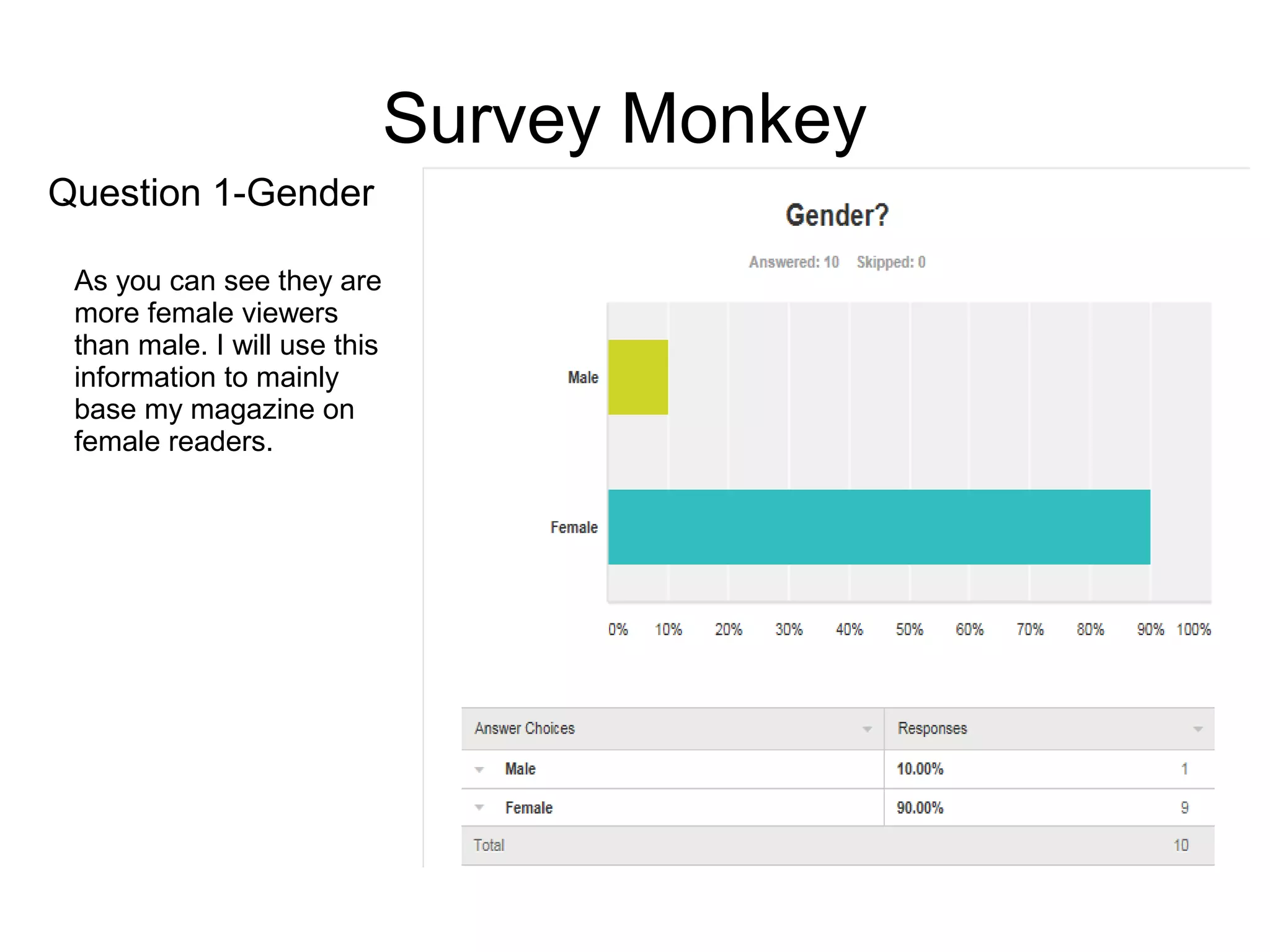 Survey Monkey

Question 1-Gender

As you can see they are more female viewers than male. I will use this information to mainly base my magazine on female readers.

Gender?

Answered: 10 Skipped: 0

Male

Female

0% 10% 20% 30% 40% 50% 60% 70% 80% 90% 100%

| Answer Choices | Responses | |
|---|---|---|
| Male | 10.00% | 1 |
| Female | 90.00% | 9 |
| Total | | 10 |